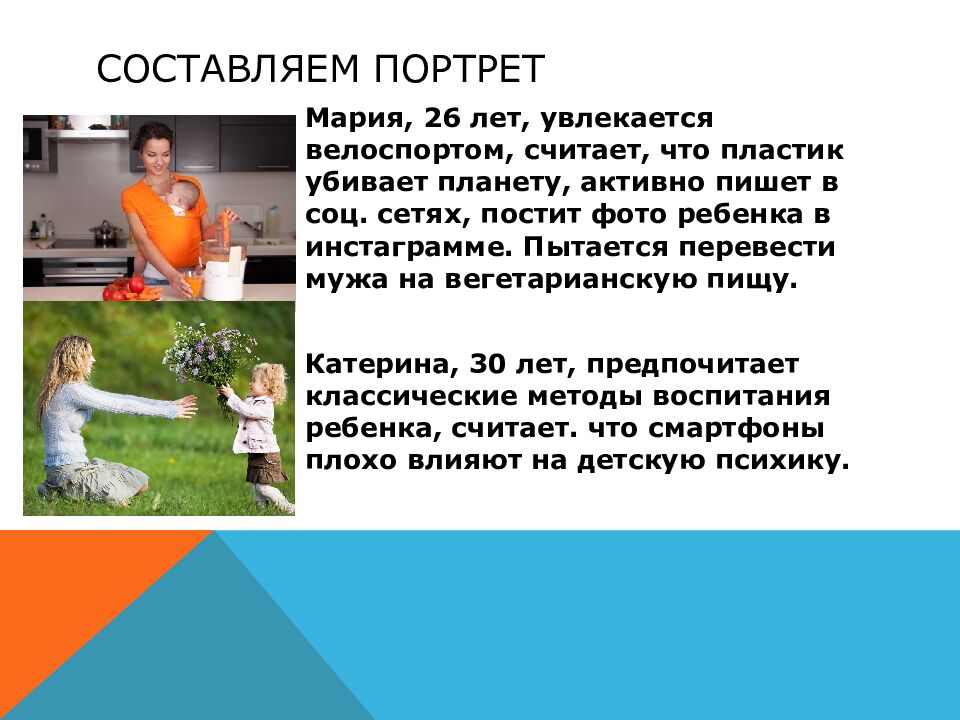 СОСТАВЛЯЕМ ПОРТРЕТ

Мария, 26 лет, увлекается велоспортом, считает, что пластик убивает планету, активно пишет в соц. сетях, постит фото ребенка в инстаграмме. Пытается перевести мужа на вегетарианскую пищу.

Катерина, 30 лет, предпочитает классические методы воспитания ребенка, считает. что смартфоны плохо влияют на детскую психику.